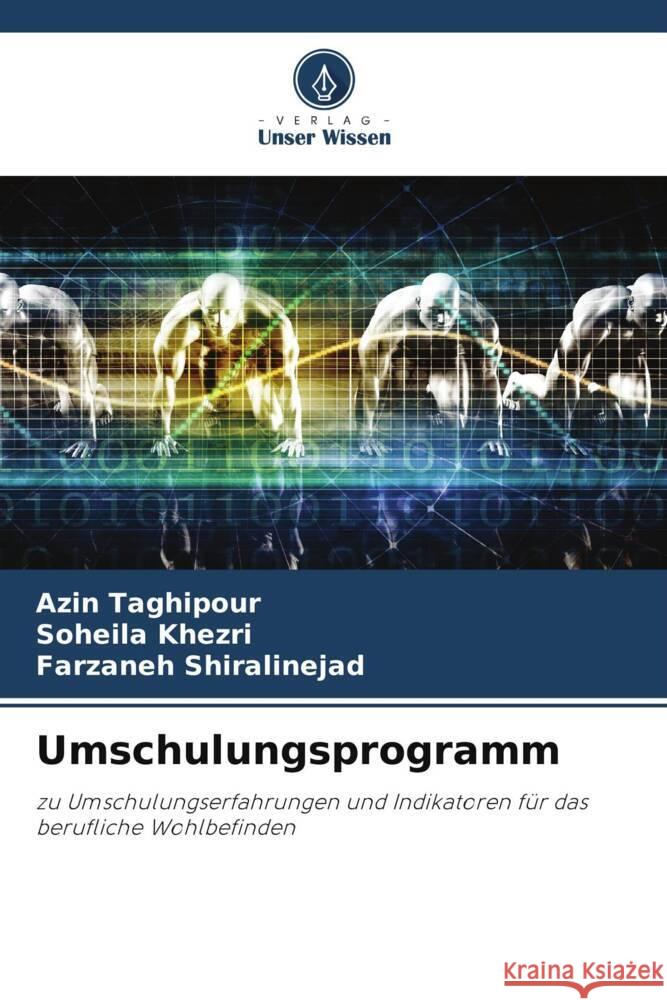 VERLAG
Unser Wissen

Azin Taghipour
Soheila Khezri
Farzaneh Shiralinejad

Umschulungsprogramm

zu Umschulungserfahrungen und Indikatoren für das berufliche Wohlbefinden